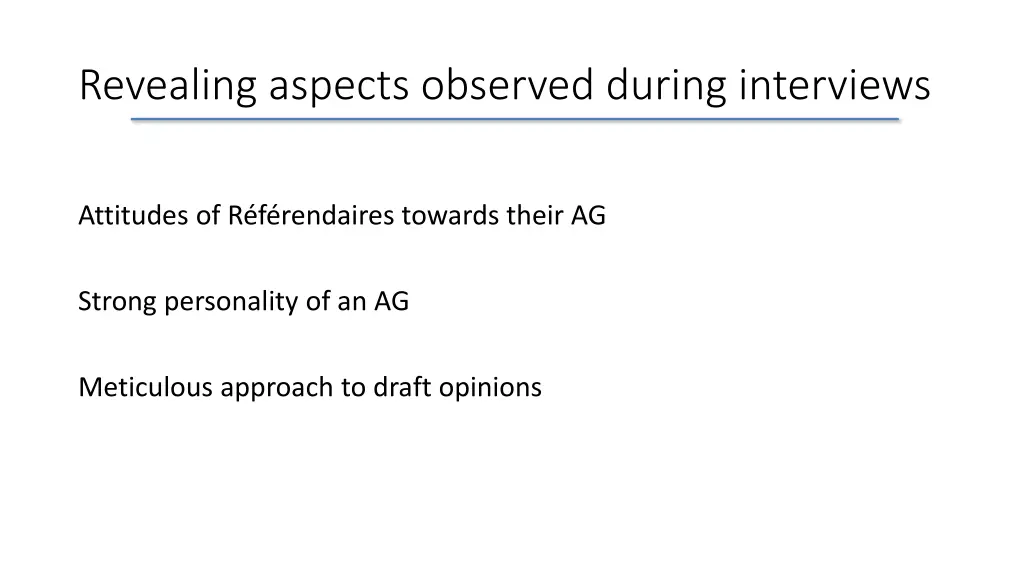 Revealing aspects observed during interviews

Attitudes of Référendaires towards their AG

Strong personality of an AG

Meticulous approach to draft opinions